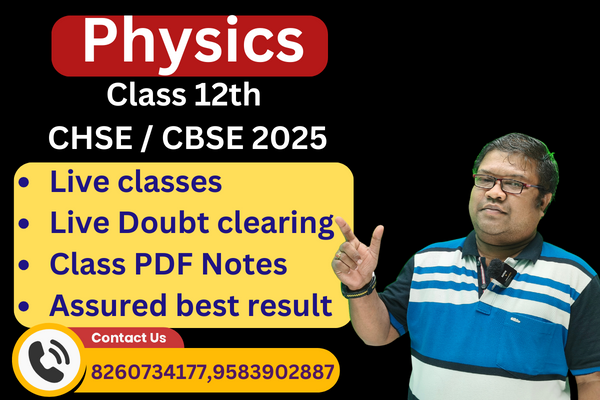 Physics

Class 12th

CHSE / CBSE 2025

• Live classes
• Live Doubt clearing
• Class PDF Notes
• Assured best result

Contact Us

8260734177,9583902887